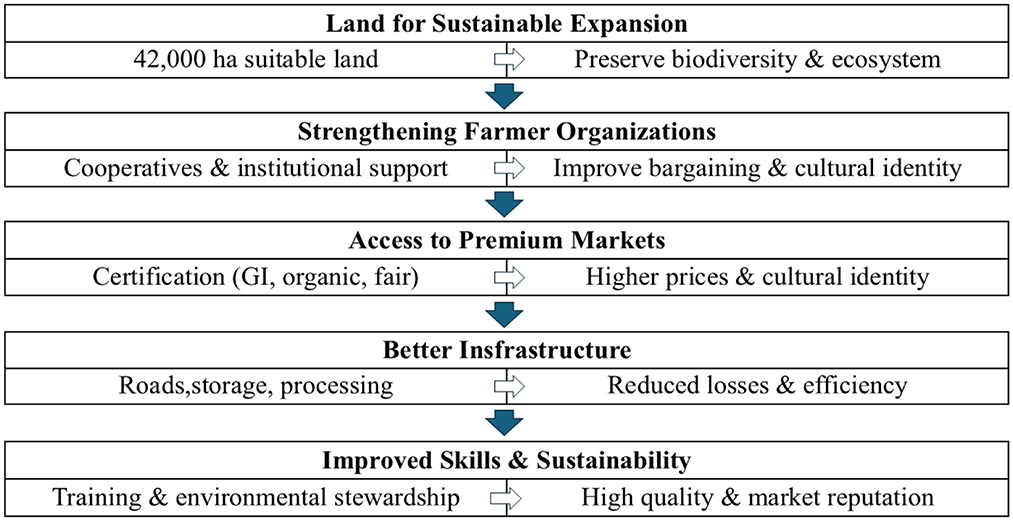 Land for Sustainable Expansion

42,000 ha suitable land

Preserve biodiversity & ecosystem

Strengthening Farmer Organizations

Cooperatives & institutional support

Improve bargaining & cultural identity

Access to Premium Markets

Certification (GI, organic, fair)

Higher prices & cultural identity

Better Insfrastructure

Roads,storage, processing

Reduced losses & efficiency

Improved Skills & Sustainability

Training & environmental stewardship

High quality & market reputation